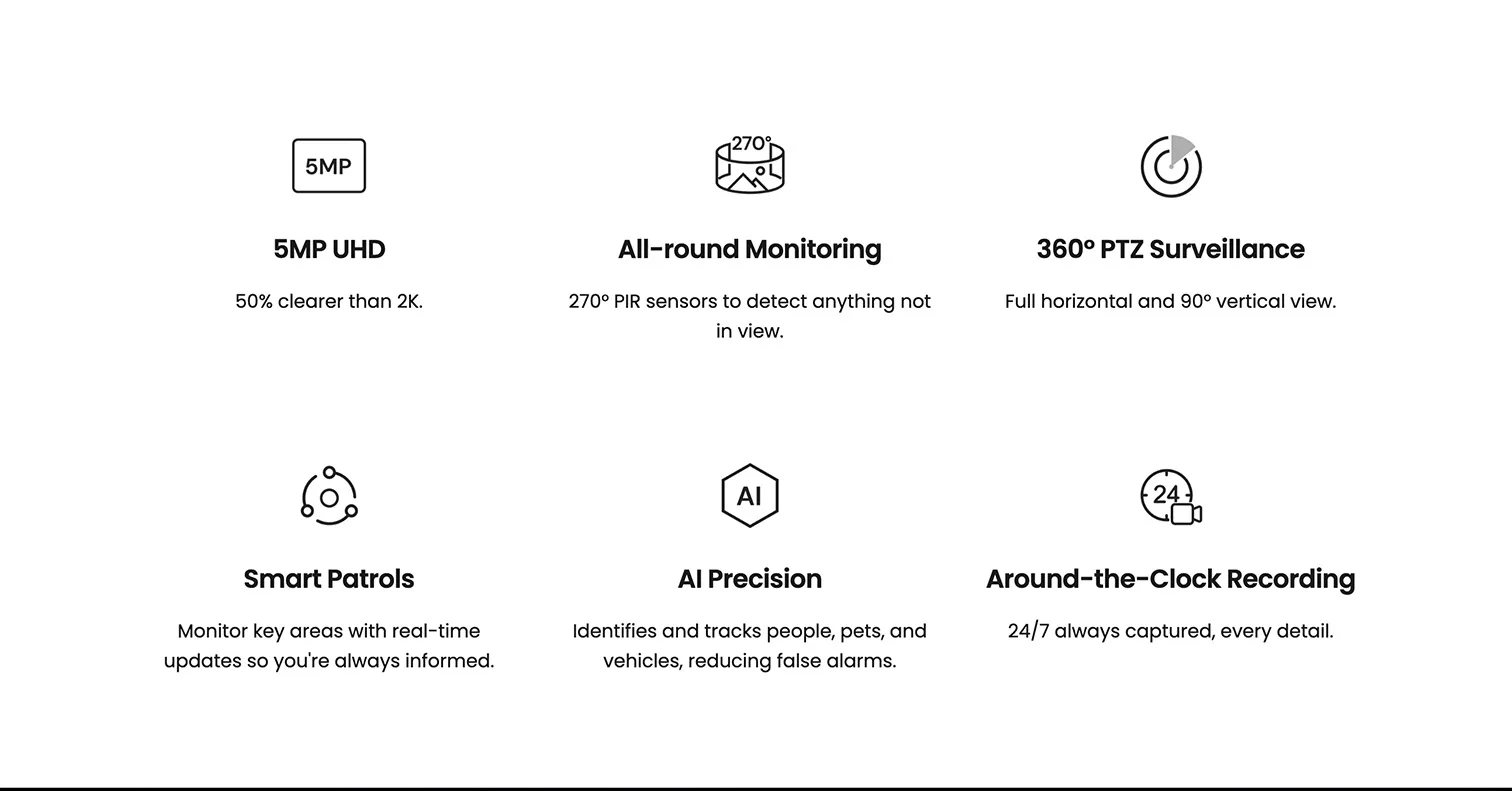 5MP

5MP UHD

50% clearer than 2K.

270°

All-round Monitoring

270° PIR sensors to detect anything not in view.

360° PTZ Surveillance

Full horizontal and 90° vertical view.

Smart Patrols

Monitor key areas with real-time updates so you're always informed.

AI

AI Precision

Identifies and tracks people, pets, and vehicles, reducing false alarms.

24

Around-the-Clock Recording

24/7 always captured, every detail.